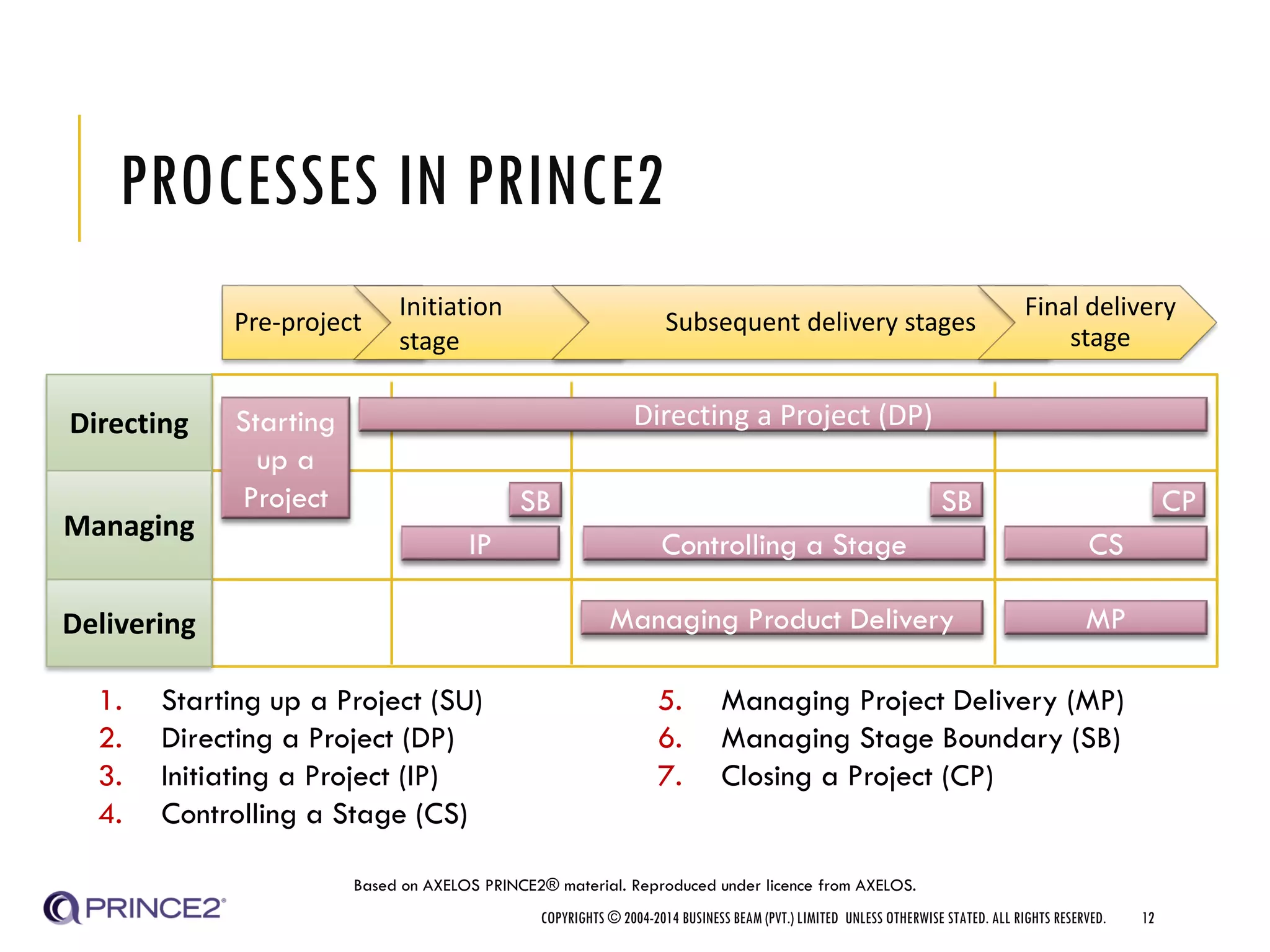 PROCESSES IN PRINCE2

Pre-project

Initiation stage

Subsequent delivery stages

Final delivery stage

Directing

Managing

Delivering

Starting up a Project

Directing a Project (DP)

SB

SB

CP

IP

Controlling a Stage

CS

Managing Product Delivery

MP

1. Starting up a Project (SU)
2. Directing a Project (DP)
3. Initiating a Project (IP)
4. Controlling a Stage (CS)

5. Managing Project Delivery (MP)
6. Managing Stage Boundary (SB)
7. Closing a Project (CP)

Based on AXELOS PRINCE2® material. Reproduced under licence from AXELOS.

PRINCE2®

COPYRIGHTS © 2004-2014 BUSINESS BEAM (PVT.) LIMITED UNLESS OTHERWISE STATED. ALL RIGHTS RESERVED. 12